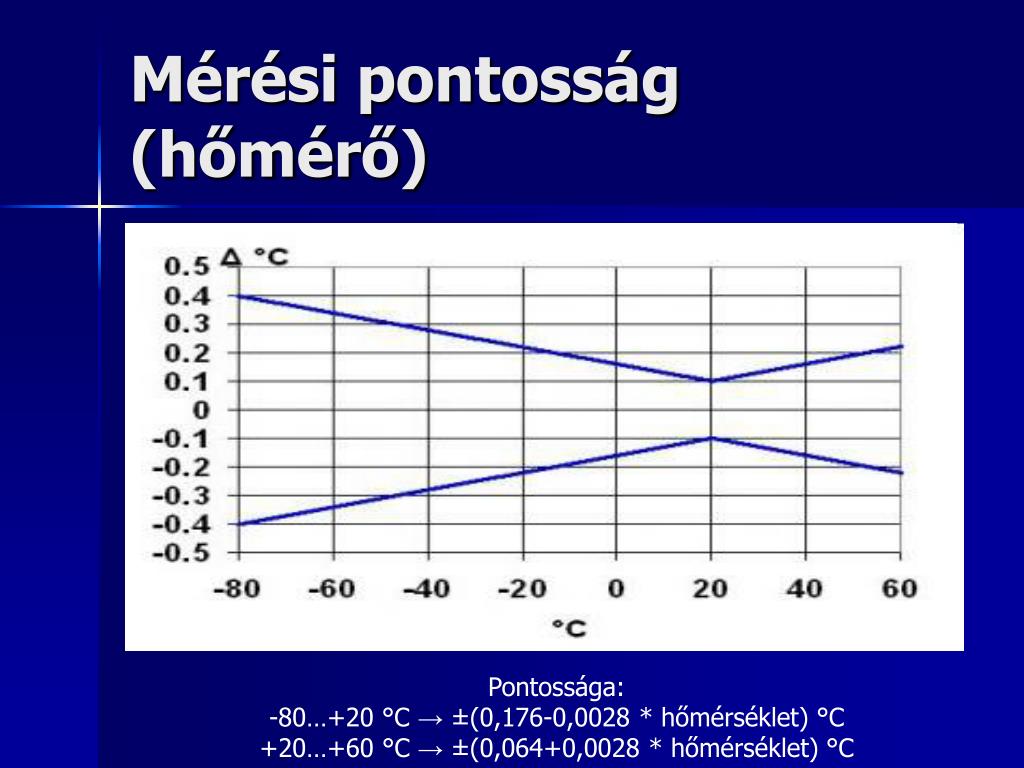 Mérési pontosság (hőmérő)

Δ °C
0.5
0.4
0.3
0.2
0.1
0
-0.1
-0.2
-0.3
-0.4
-0.5

-80 -60 -40 -20 0 20 40 60
°C

Pontossága:
-80…+20 °C → ±(0,176-0,0028 * hőmérséklet) °C
+20…+60 °C → ±(0,064+0,0028 * hőmérséklet) °C